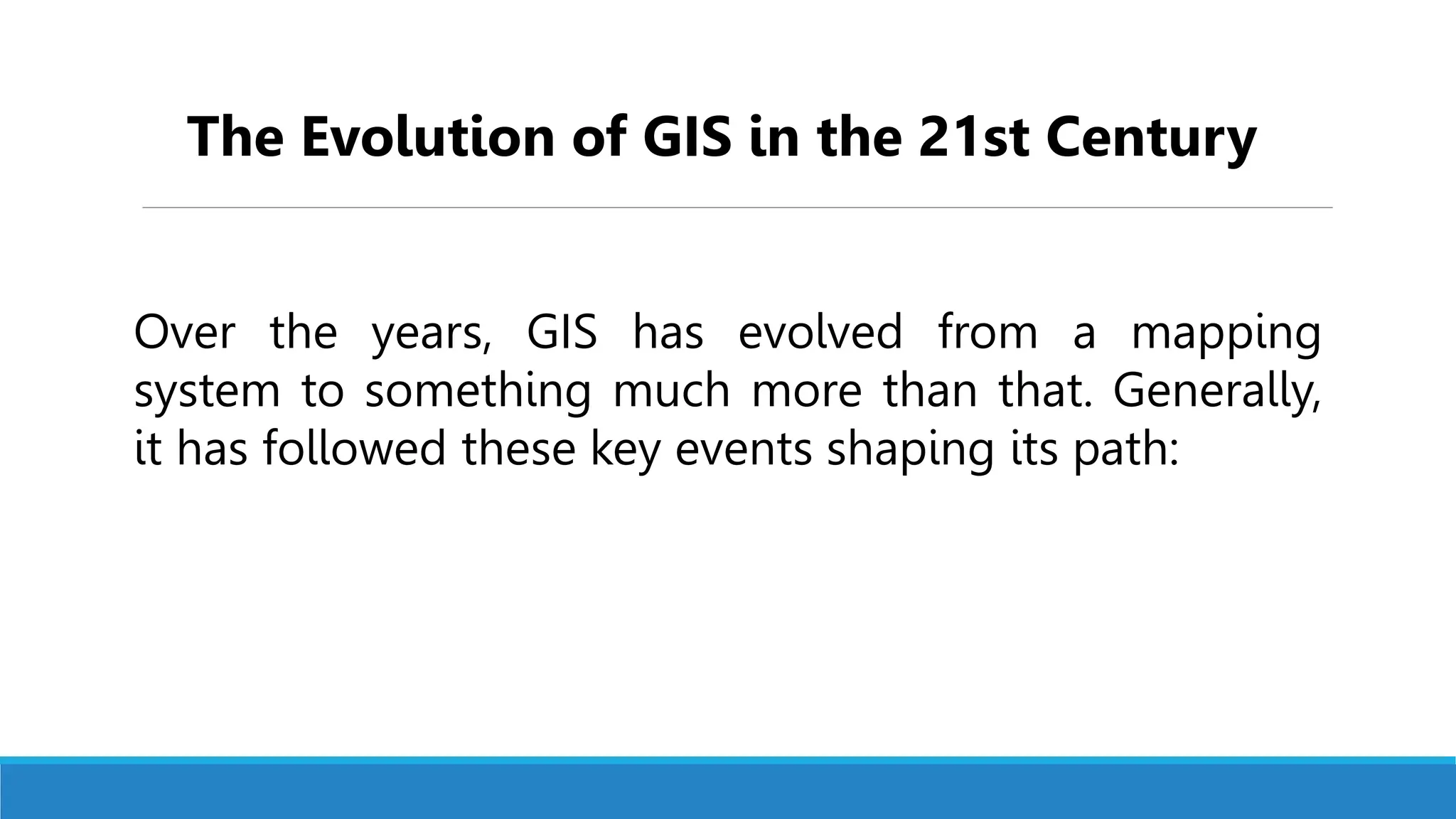 The Evolution of GIS in the 21st Century

Over the years, GIS has evolved from a mapping system to something much more than that. Generally, it has followed these key events shaping its path: